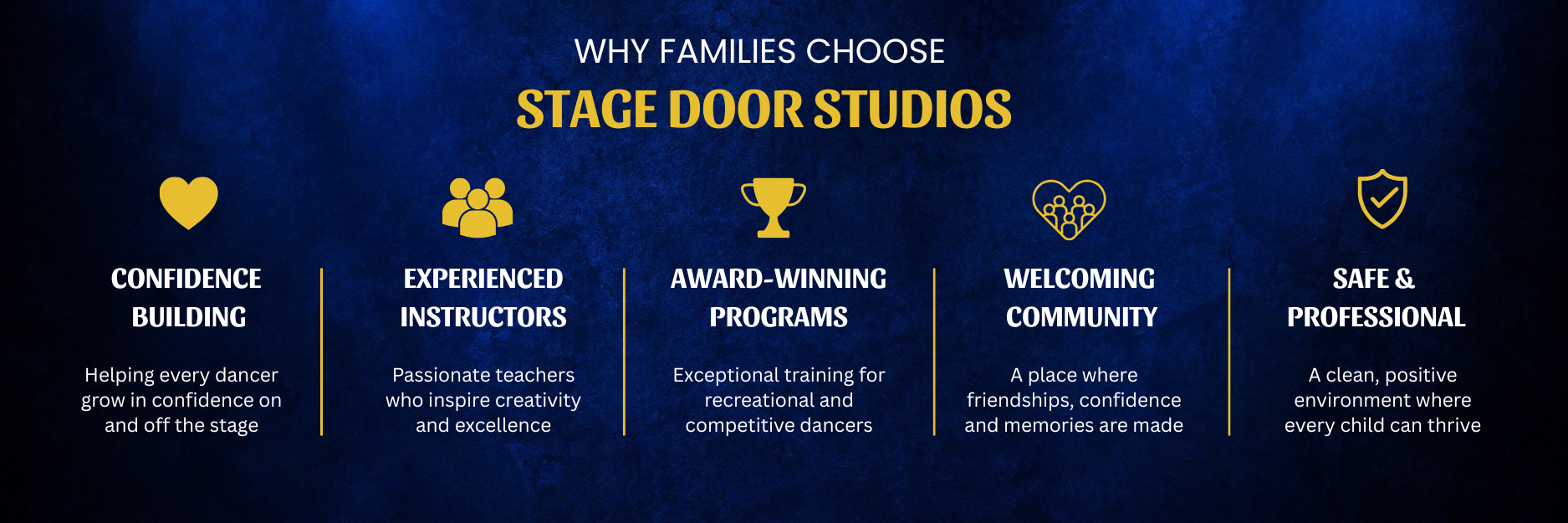 WHY FAMILIES CHOOSE
STAGE DOOR STUDIOS

CONFIDENCE BUILDING

Helping every dancer grow in confidence on and off the stage

EXPERIENCED INSTRUCTORS

Passionate teachers who inspire creativity and excellence

AWARD-WINNING PROGRAMS

Exceptional training for recreational and competitive dancers

WELCOMING COMMUNITY

A place where friendships, confidence and memories are made

SAFE & PROFESSIONAL

A clean, positive environment where every child can thrive